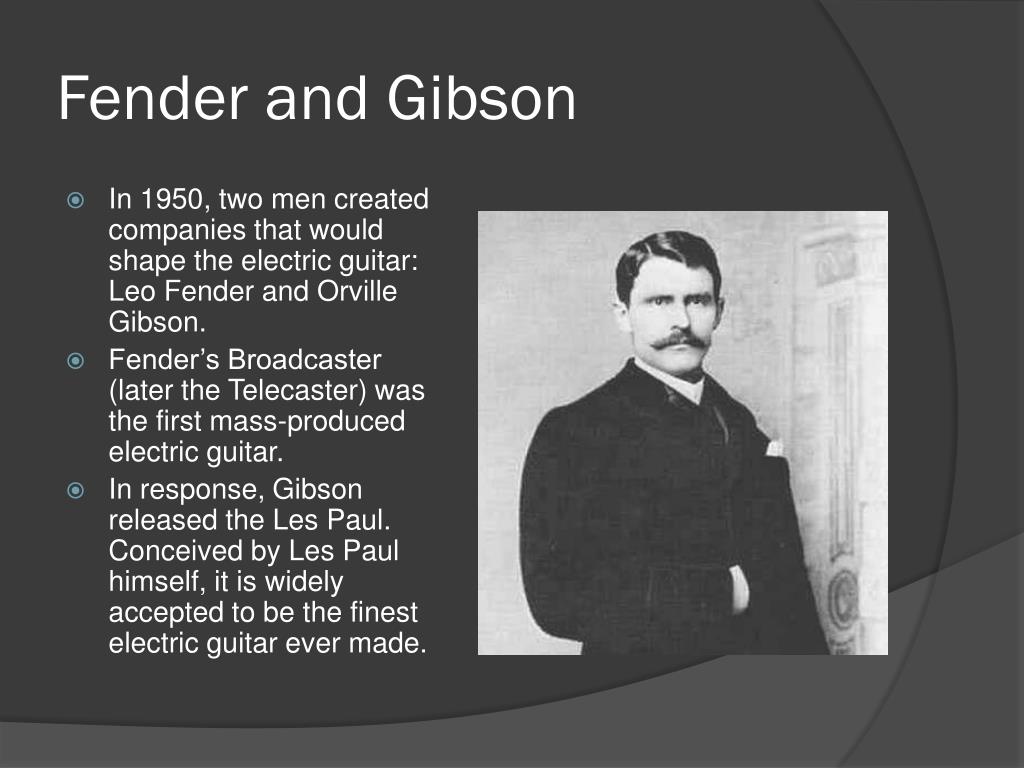 Fender and Gibson

In 1950, two men created companies that would shape the electric guitar: Leo Fender and Orville Gibson.
Fender’s Broadcaster (later the Telecaster) was the first mass-produced electric guitar.
In response, Gibson released the Les Paul. Conceived by Les Paul himself, it is widely accepted to be the finest electric guitar ever made.